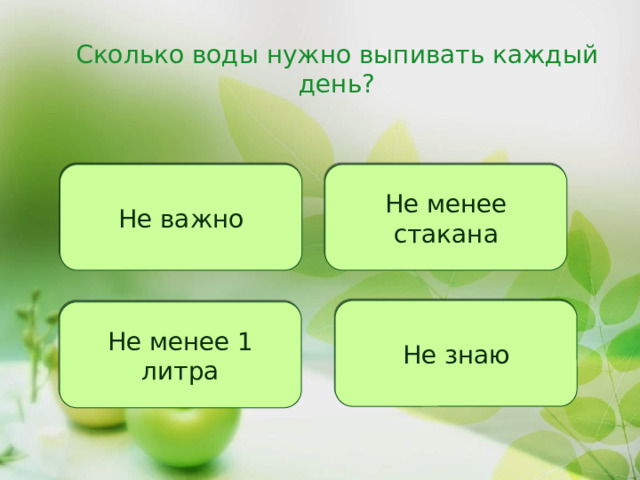 Сколько воды нужно выпивать каждый день?

Не важно

Не менее стакана

Не менее 1 литра

Не знаю